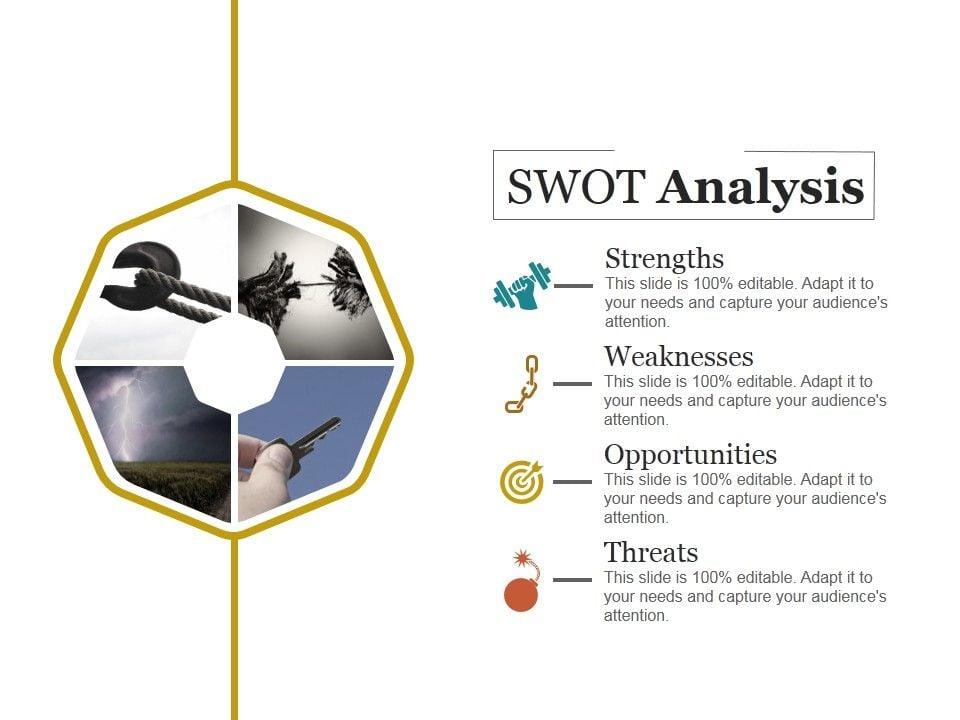 SWOT Analysis

Strengths
This slide is 100% editable. Adapt it to your needs and capture your audience's attention.

Weaknesses
This slide is 100% editable. Adapt it to your needs and capture your audience's attention.

Opportunities
This slide is 100% editable. Adapt it to your needs and capture your audience's attention.

Threats
This slide is 100% editable. Adapt it to your needs and capture your audience's attention.